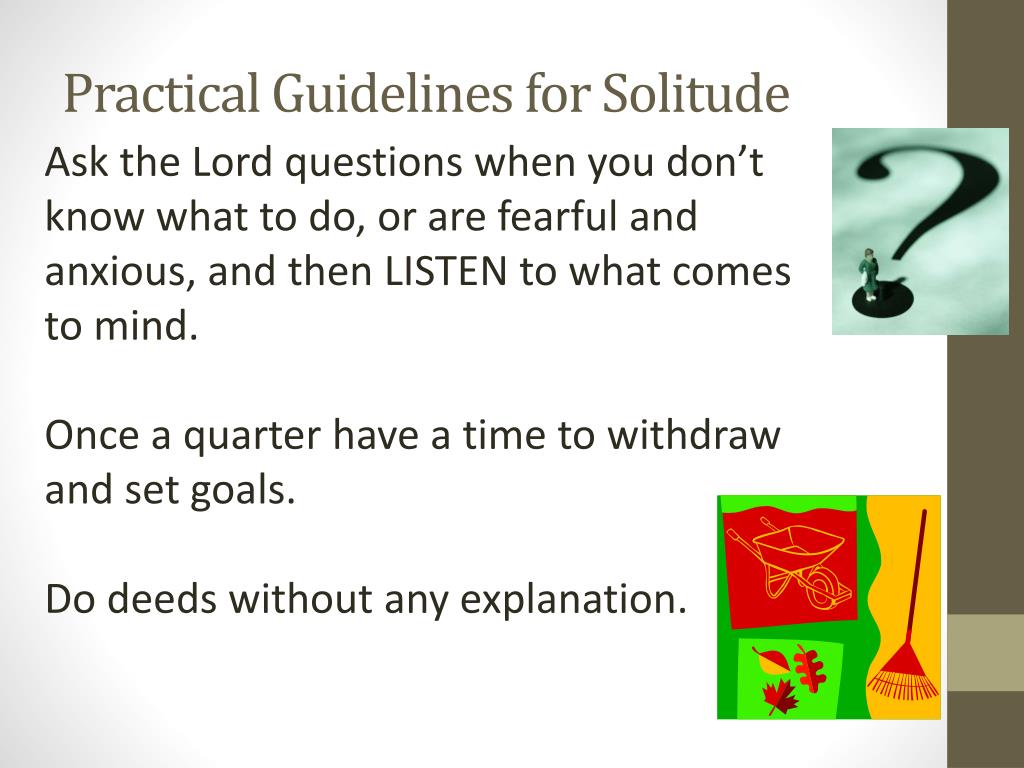 Practical Guidelines for Solitude

Ask the Lord questions when you don’t know what to do, or are fearful and anxious, and then LISTEN to what comes to mind.

Once a quarter have a time to withdraw and set goals.

Do deeds without any explanation.